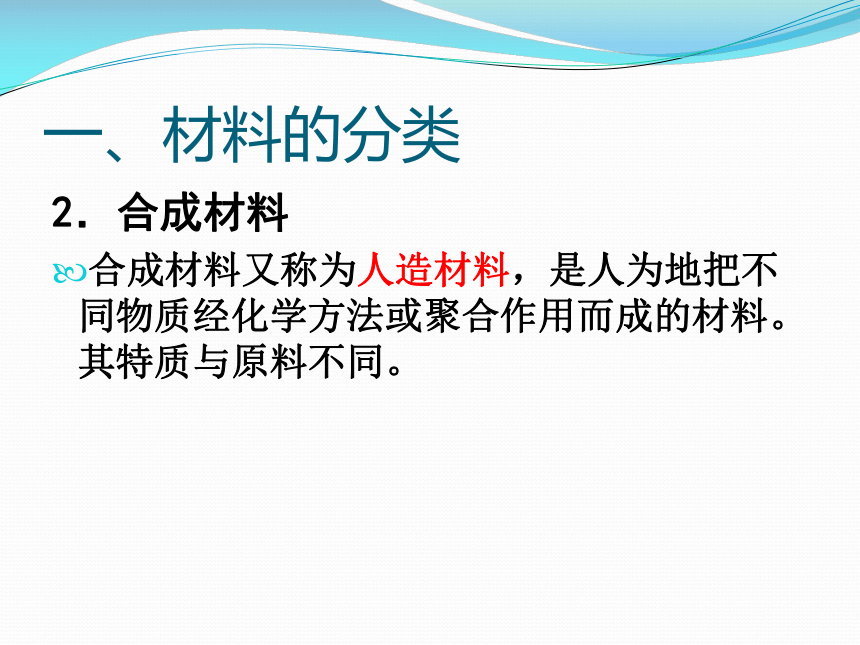 一、材料的分类

2. 合成材料

合成材料又称为人造材料，是人为地把不同物质经化学方法或聚合作用而成的材料。其特质与原料不同。